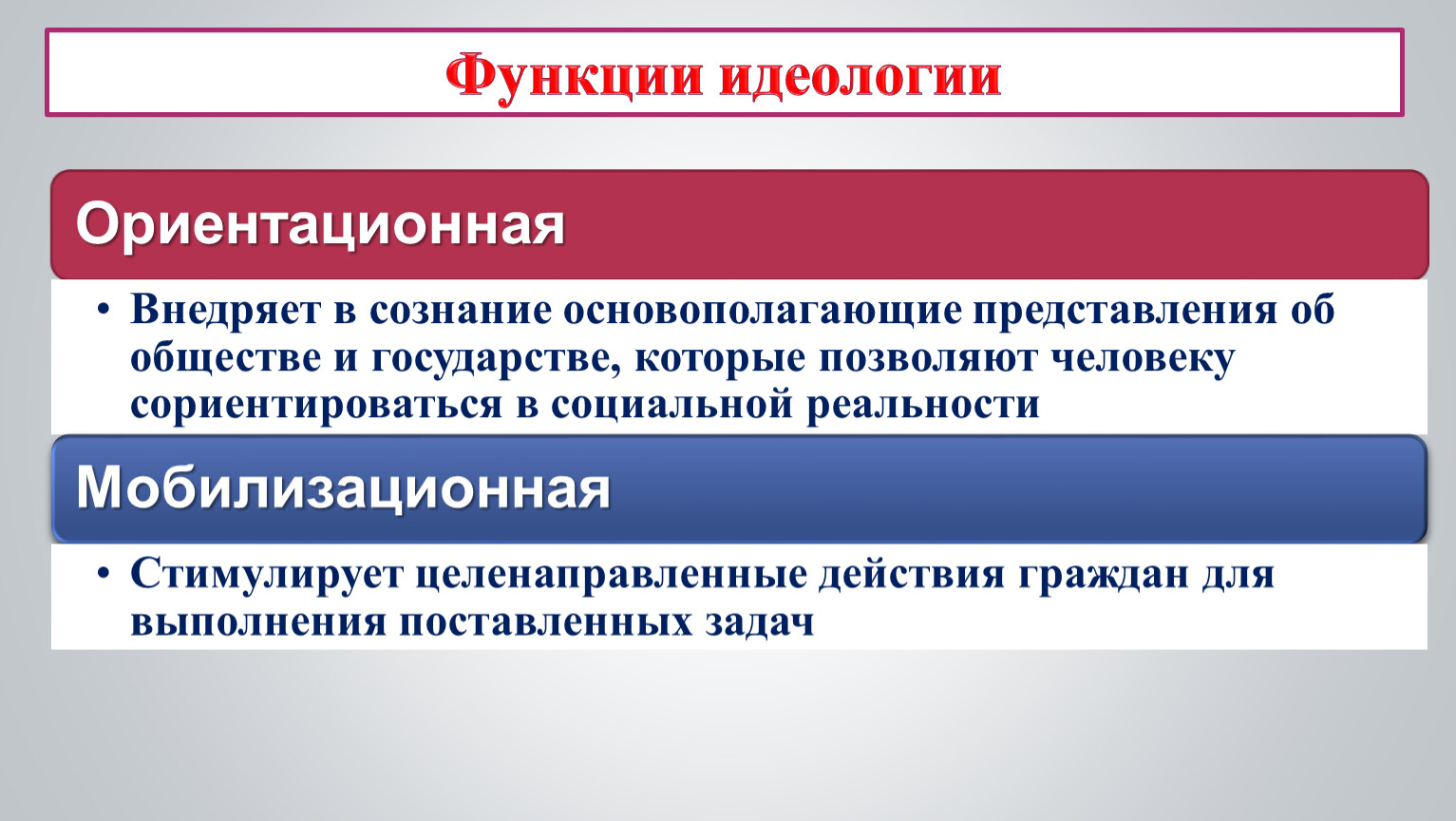 Функции идеологии

Ориентационная

• Внедряет в сознание основополагающие представления об обществе и государстве, которые позволяют человеку сориентироваться в социальной реальности

Мобилизационная

• Стимулирует целенаправленные действия граждан для выполнения поставленных задач